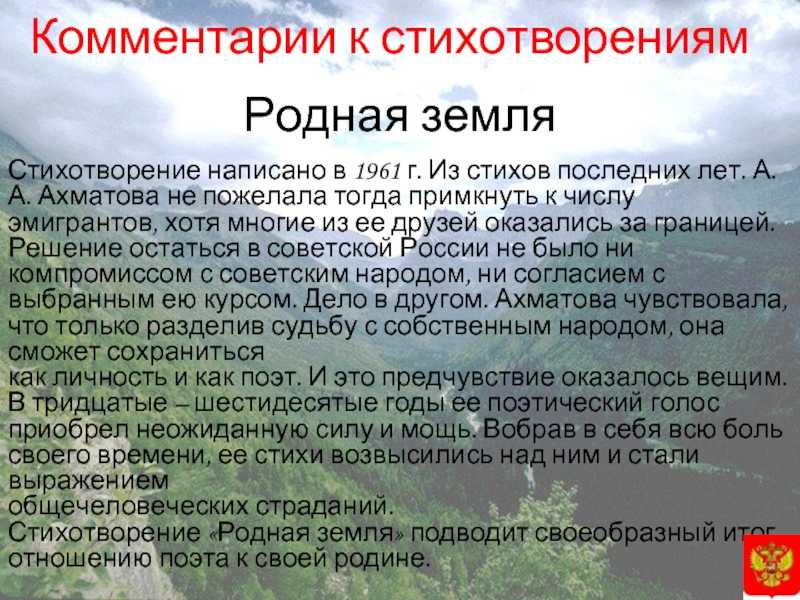 Комментарии к стихотворениям

Родная земля

Стихотворение написано в 1961 г. Из стихов последних лет. А. А. Ахматова не пожелала тогда примкнуть к числу эмигрантов, хотя многие из ее друзей оказались за границей. Решение остаться в советской России не было ни компромиссом с советским народом, ни согласием с выбранным ею курсом. Дело в другом. Ахматова чувствовала, что только разделив судьбу с собственным народом, она сможет сохраниться
как личность и как поэт. И это предчувствие оказалось вещим. В тридцатые – шестидесятые годы ее поэтический голос приобрел неожиданную силу и мощь. Вобрав в себя всю боль своего времени, ее стихи возвысились над ним и стали выражением
общечеловеческих страданий.
Стихотворение «Родная земля» подводит своеобразный итог отношению поэта к своей родине.